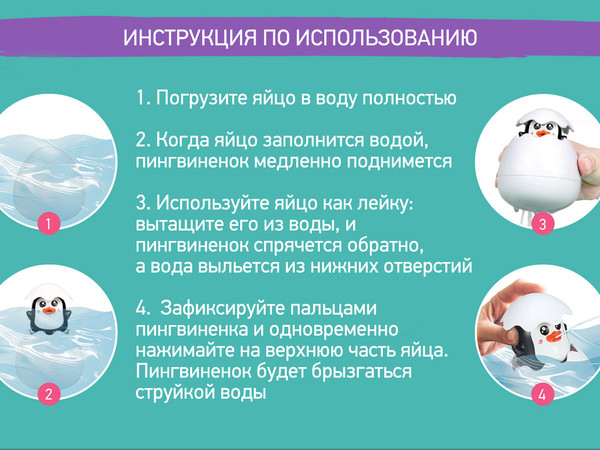 ИНСТРУКЦИЯ ПО ИСПОЛЬЗОВАНИЮ

1. Погрузите яйцо в воду полностью

2. Когда яйцо заполнится водой, пингвиненок медленно поднимется

3. Используйте яйцо как лейку: вытащите его из воды, и пингвиненок спрячется обратно, а вода выльется из нижних отверстий

4. Зафиксируйте пальцами пингвиненка и одновременно нажимайте на верхнюю часть яйца. Пингвиненок будет брызгаться струйкой воды

1

2

3

4